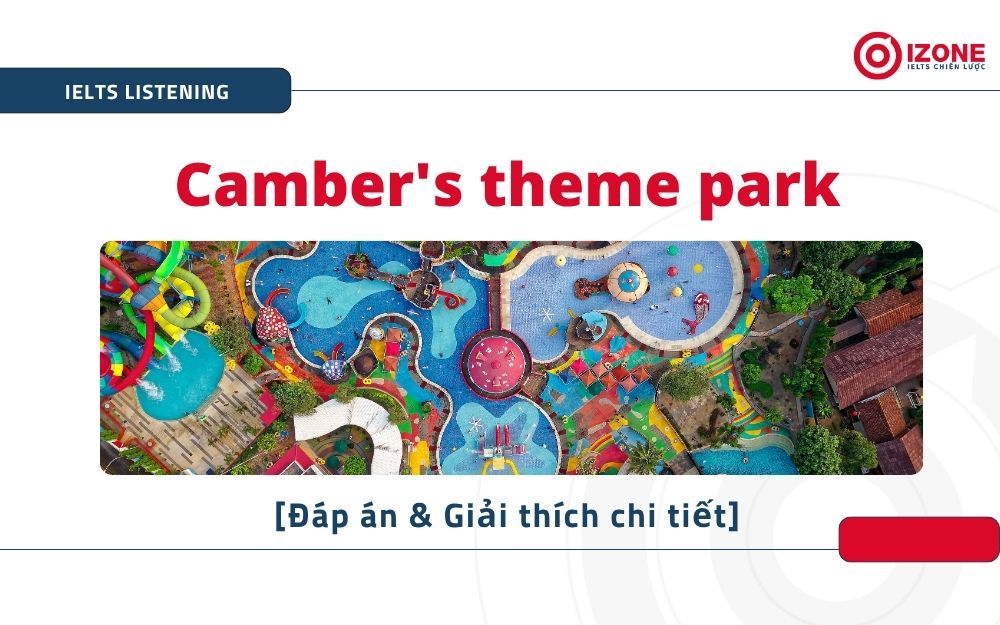 IZONE
IELTS CHIẾN LƯỢC

IELTS LISTENING

Camber's theme park

[Đáp án & Giải thích chi tiết]